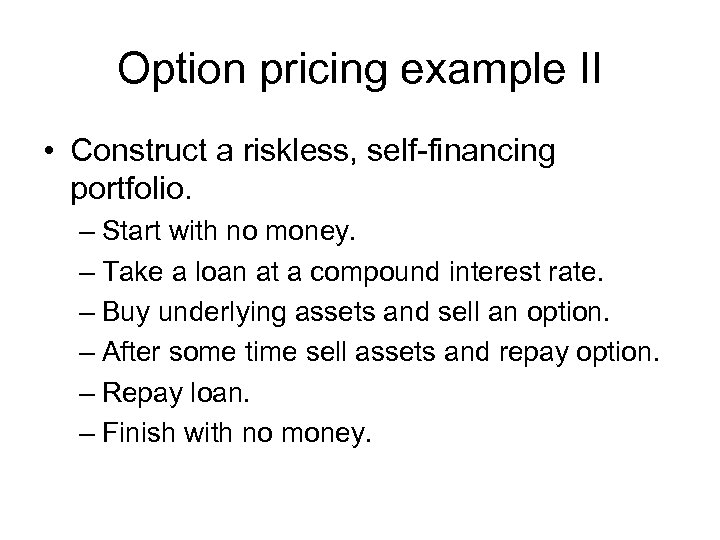 Option pricing example II

• Construct a riskless, self-financing portfolio.
– Start with no money.
– Take a loan at a compound interest rate.
– Buy underlying assets and sell an option.
– After some time sell assets and repay option.
– Repay loan.
– Finish with no money.